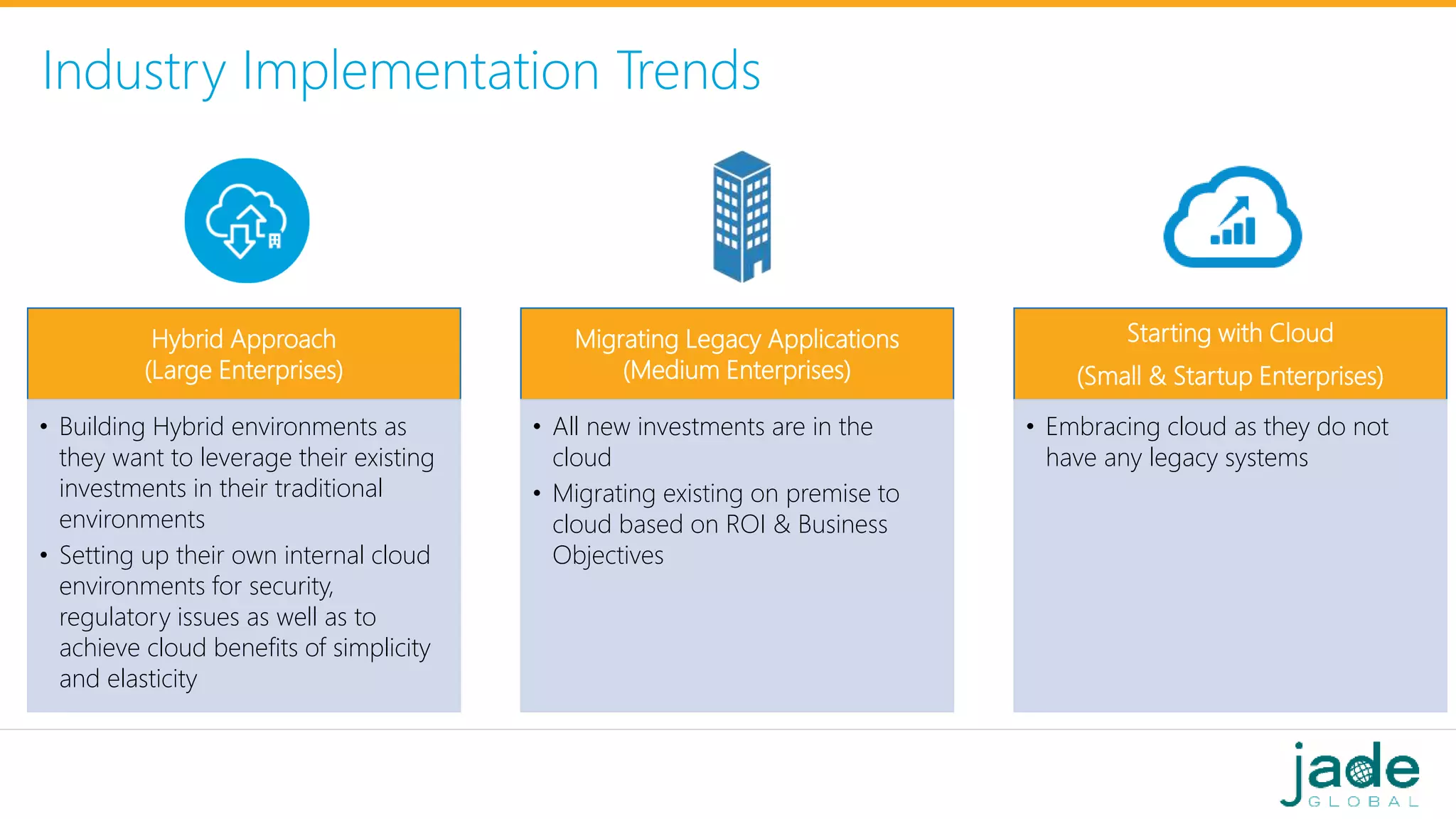 Industry Implementation Trends

Hybrid Approach
(Large Enterprises)

• Building Hybrid environments as they want to leverage their existing investments in their traditional environments
• Setting up their own internal cloud environments for security, regulatory issues as well as to achieve cloud benefits of simplicity and elasticity

Migrating Legacy Applications
(Medium Enterprises)

• All new investments are in the cloud
• Migrating existing on premise to cloud based on ROI & Business Objectives

Starting with Cloud
(Small & Startup Enterprises)

• Embracing cloud as they do not have any legacy systems

jade
GLOBAL